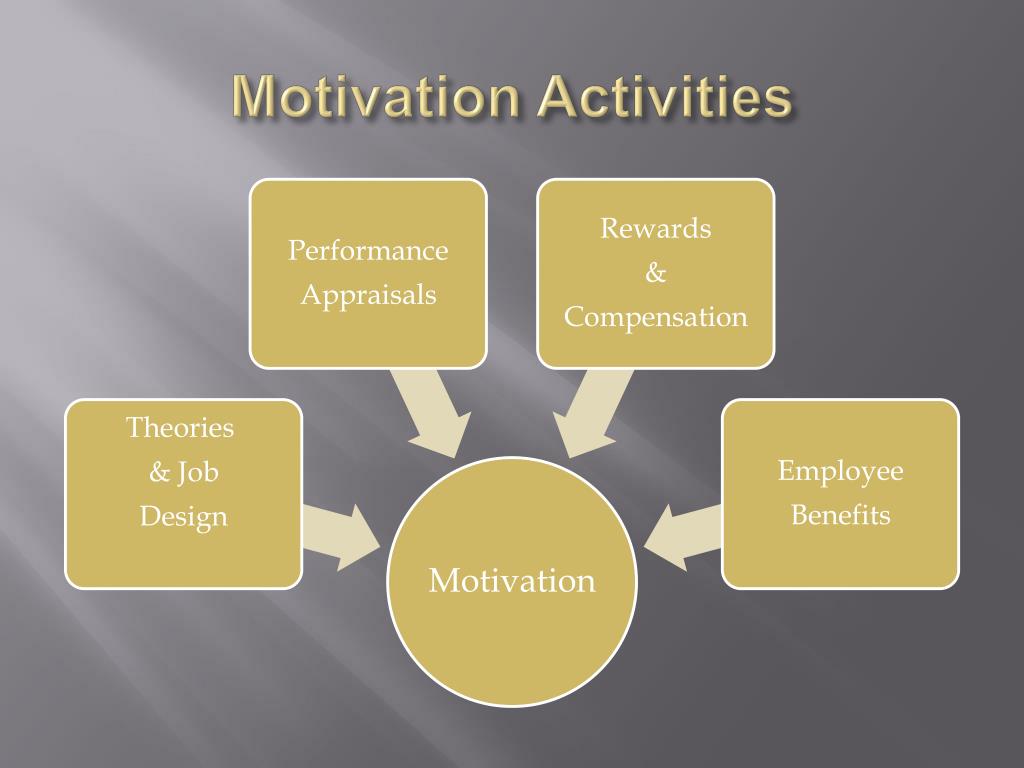 Motivation Activities

Performance Appraisals

Rewards & Compensation

Theories & Job Design

Employee Benefits

Motivation